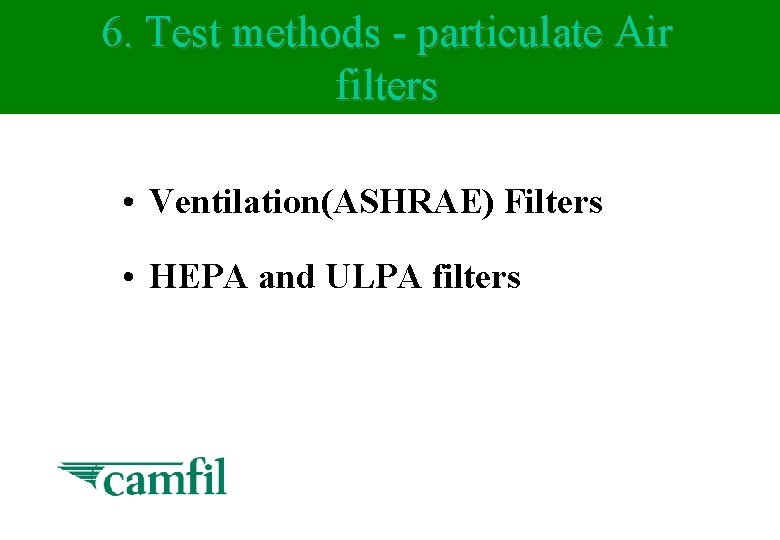 6. Test methods - particulate Air filters

• Ventilation(ASHRAE) Filters

• HEPA and ULPA filters

camfil